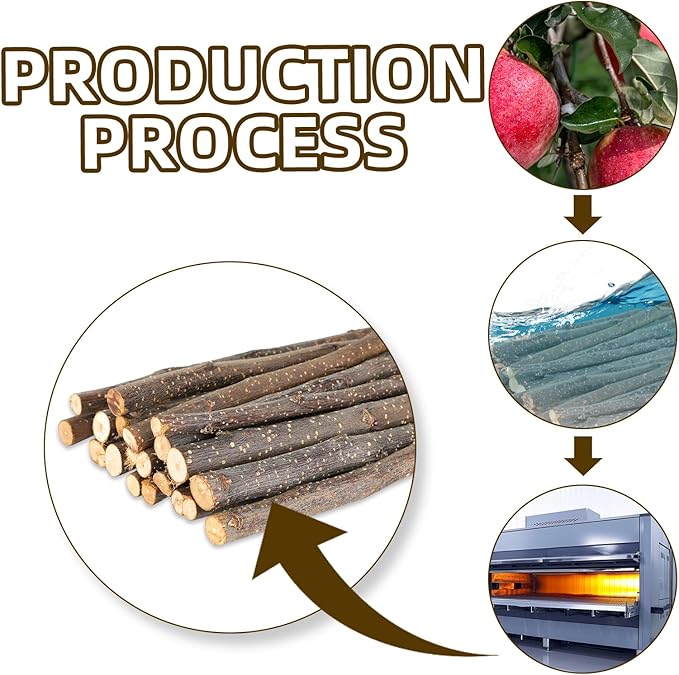 PRODUCTION PROCESS